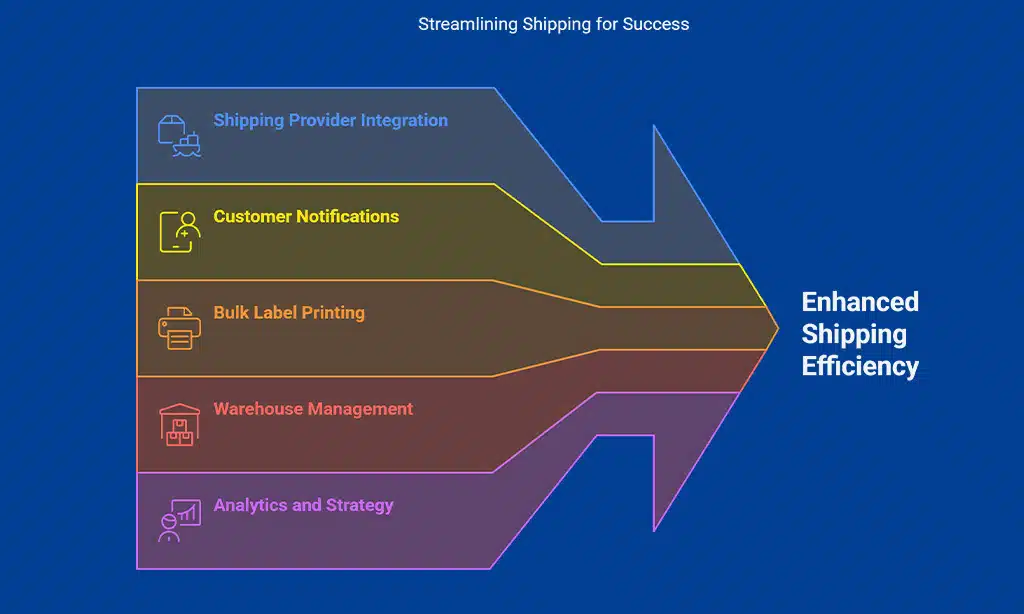 Streamlining Shipping for Success

Shipping Provider Integration

Customer Notifications

Bulk Label Printing

Warehouse Management

Analytics and Strategy

Enhanced Shipping Efficiency